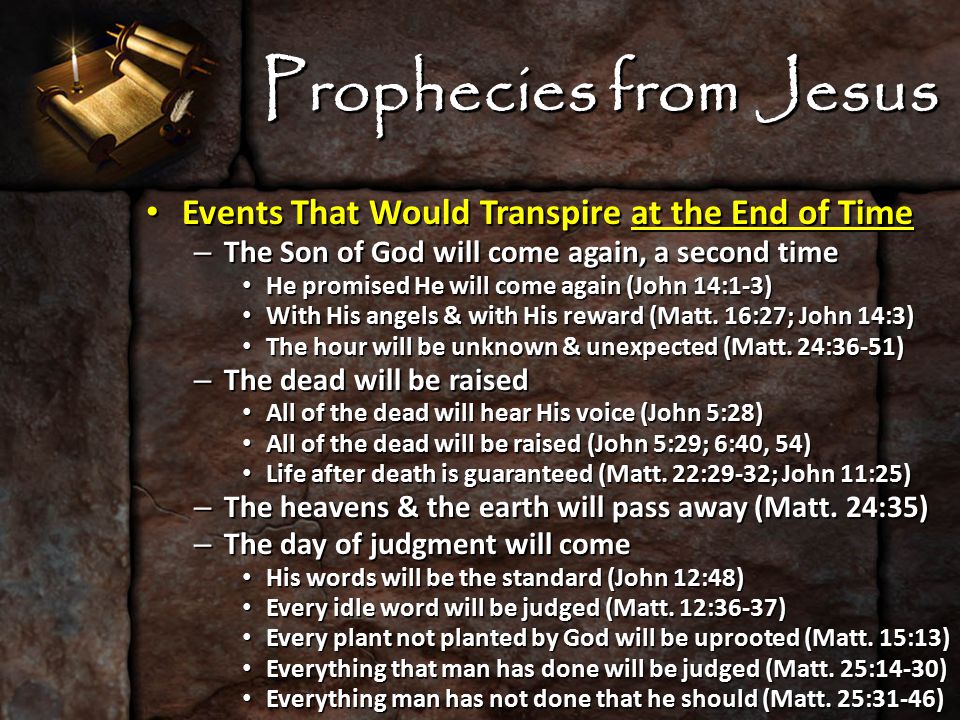 Prophecies from Jesus

• Events That Would Transpire at the End of Time
– The Son of God will come again, a second time
• He promised He will come again (John 14:1-3)
• With His angels & with His reward (Matt. 16:27; John 14:3)
• The hour will be unknown & unexpected (Matt. 24:36-51)
– The dead will be raised
• All of the dead will hear His voice (John 5:28)
• All of the dead will be raised (John 5:29; 6:40, 54)
• Life after death is guaranteed (Matt. 22:29-32; John 11:25)
– The heavens & the earth will pass away (Matt. 24:35)
– The day of judgment will come
• His words will be the standard (John 12:48)
• Every idle word will be judged (Matt. 12:36-37)
• Every plant not planted by God will be uprooted (Matt. 15:13)
• Everything that man has done will be judged (Matt. 25:14-30)
• Everything man has not done that he should (Matt. 25:31-46)